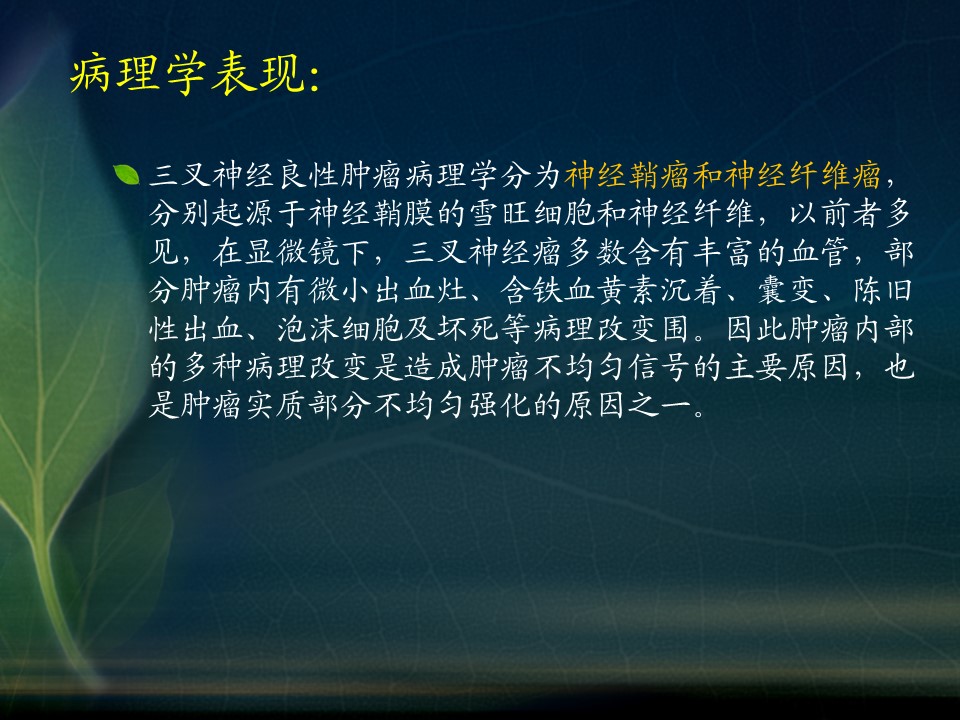 病理学表现:

三叉神经良性肿瘤病理学分为神经鞘瘤和神经纤维瘤，分别起源于神经鞘膜的雪旺细胞和神经纤维，以前者多见，在显微镜下，三叉神经瘤多数含有丰富的血管，部分肿瘤内有微小出血灶、含铁血黄素沉着、囊变、陈旧性出血、泡沫细胞及坏死等病理改变围。因此肿瘤内部的多种病理改变是造成肿瘤不均匀信号的主要原因，也是肿瘤实质部分不均匀强化的原因之一。